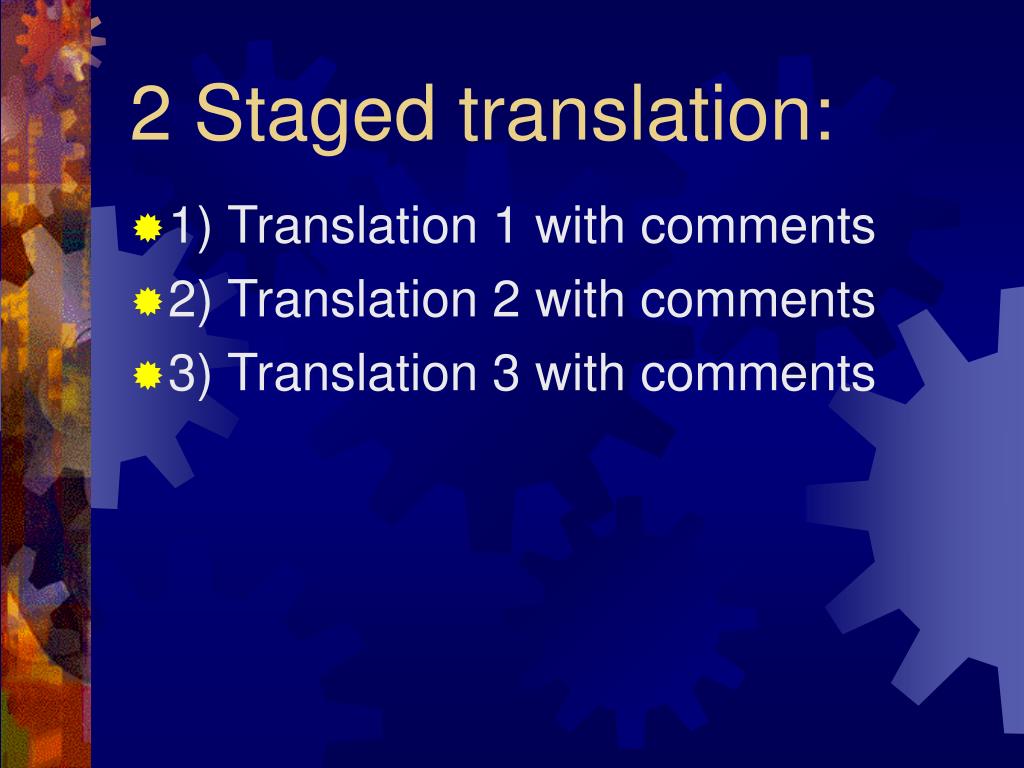 2 Staged translation:

1) Translation 1 with comments
2) Translation 2 with comments
3) Translation 3 with comments